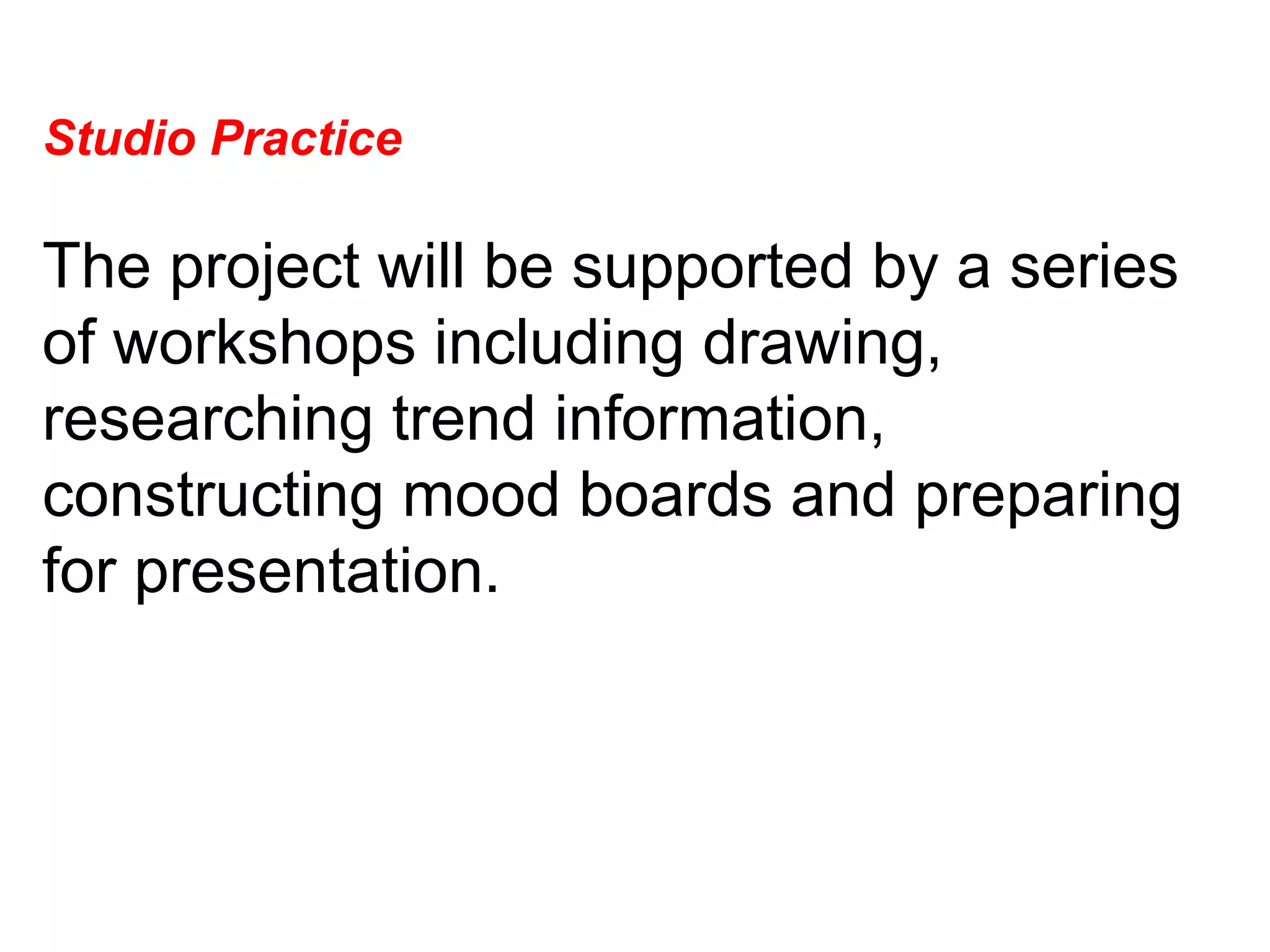 Studio Practice

The project will be supported by a series of workshops including drawing, researching trend information, constructing mood boards and preparing for presentation.